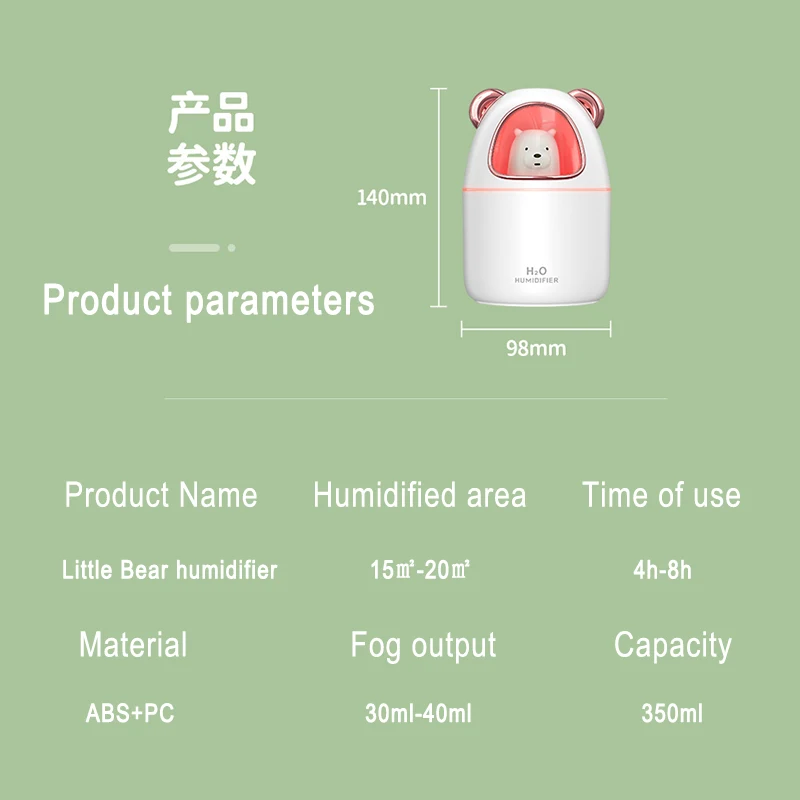 产品
参数

Product parameters

140mm

$H_2O$
HUMIDIFIER

98mm

| Product Name | Humidified area | Time of use |
|---|---|---|
| Little Bear humidifier | 15㎡-20㎡ | 4h-8h |
| Material | Fog output | Capacity |
| ABS+PC | 30ml-40ml | 350ml |